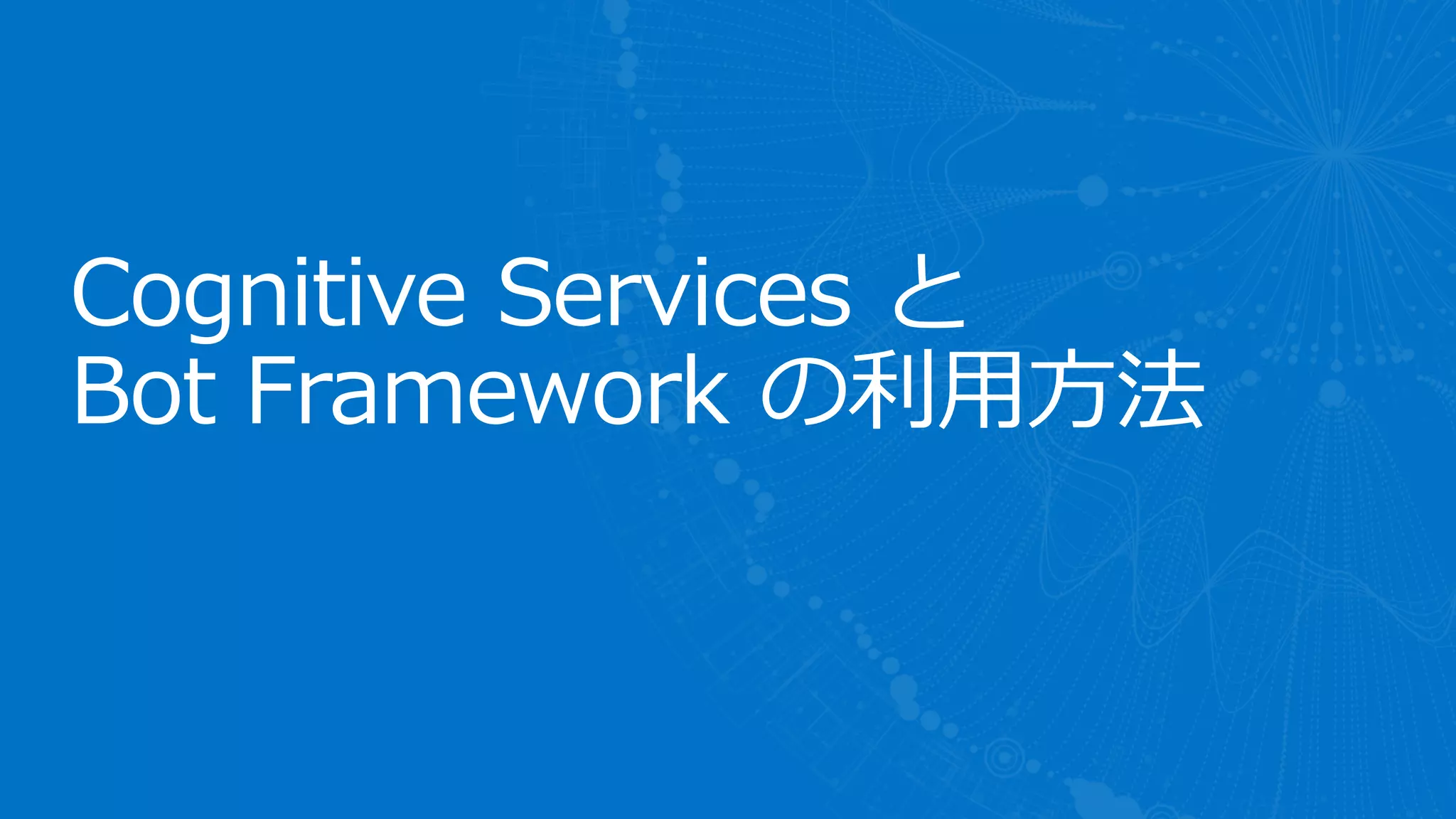 Cognitive Services と
Bot Framework の利用方法